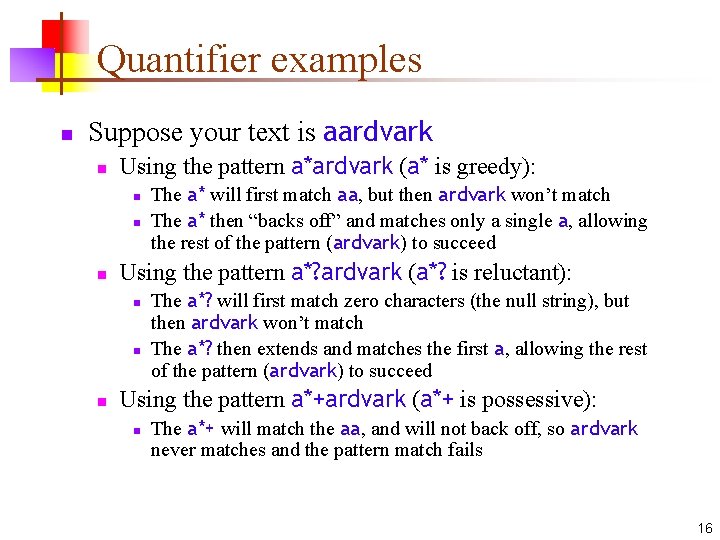 Quantifier examples

Suppose your text is aardvark

Using the pattern a*ardvark (a* is greedy):

The a* will first match aa, but then ardvark won't match

The a* then "backs off" and matches only a single a, allowing the rest of the pattern (ardvark) to succeed

Using the pattern a*?ardvark (a*? is reluctant):

The a*? will first match zero characters (the null string), but then ardvark won't match

The a*? then extends and matches the first a, allowing the rest of the pattern (ardvark) to succeed

Using the pattern a*+ardvark (a*+ is possessive):

The a*+ will match the aa, and will not back off, so ardvark never matches and the pattern match fails

16